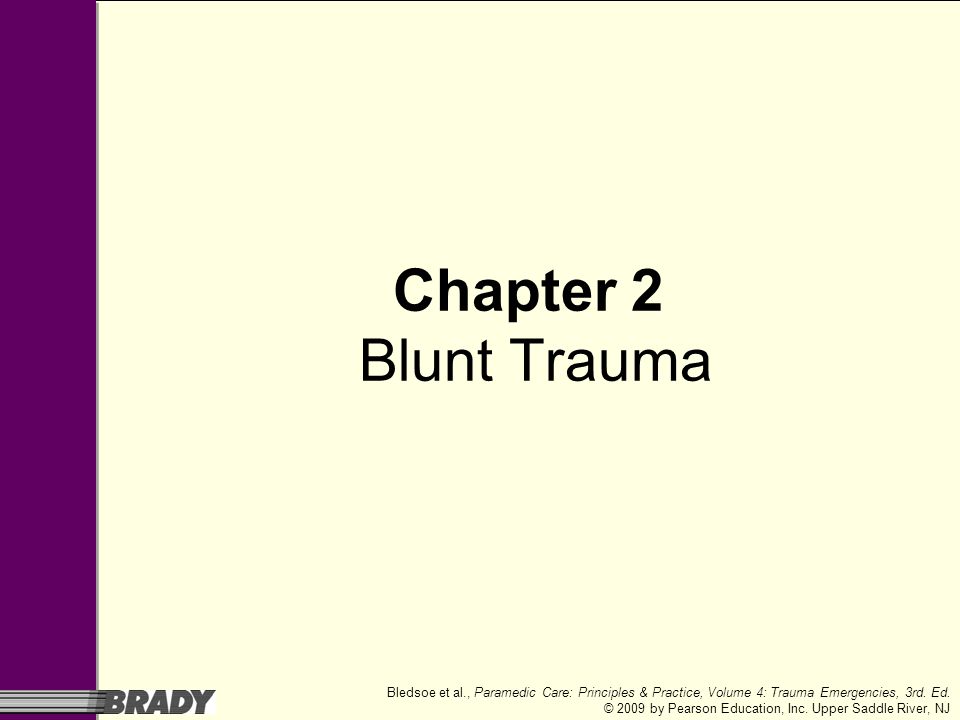 Chapter 2
Blunt Trauma

BRADY

Bledsoe et al., Paramedic Care: Principles & Practice, Volume 4: Trauma Emergencies, 3rd. Ed.
© 2009 by Pearson Education, Inc. Upper Saddle River, NJ